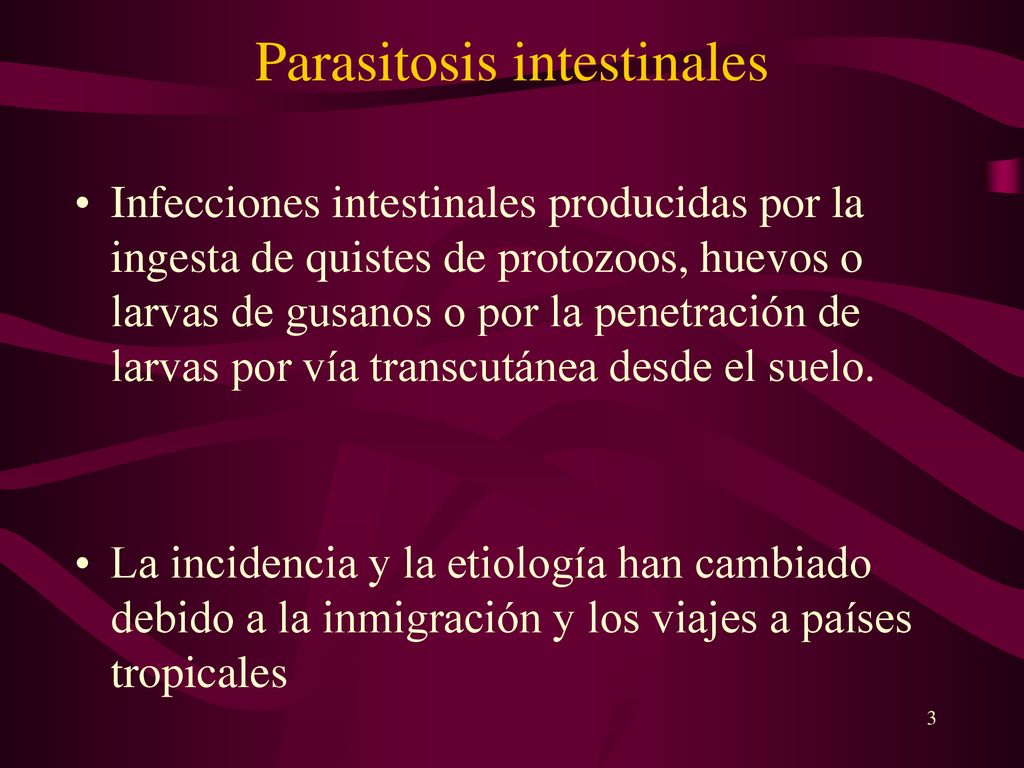 Parasitosis intestinales

• Infecciones intestinales producidas por la ingesta de quistes de protozoos, huevos o larvas de gusanos o por la penetración de larvas por vía transcutánea desde el suelo.

• La incidencia y la etiología han cambiado debido a la inmigración y los viajes a países tropicales

3